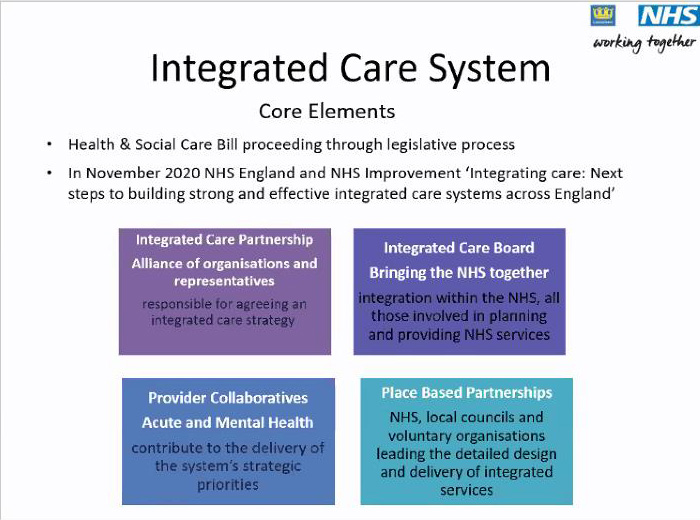 NHS
working together

Integrated Care System

Core Elements

• Health & Social Care Bill proceeding through legislative process

• In November 2020 NHS England and NHS Improvement 'Integrating care: Next steps to building strong and effective integrated care systems across England'

Integrated Care Partnership
Alliance of organisations and representatives
responsible for agreeing an integrated care strategy

Integrated Care Board
Bringing the NHS together
integration within the NHS, all those involved in planning and providing NHS services

Provider Collaboratives
Acute and Mental Health
contribute to the delivery of the system's strategic priorities

Place Based Partnerships
NHS, local councils and voluntary organisations leading the detailed design and delivery of integrated services